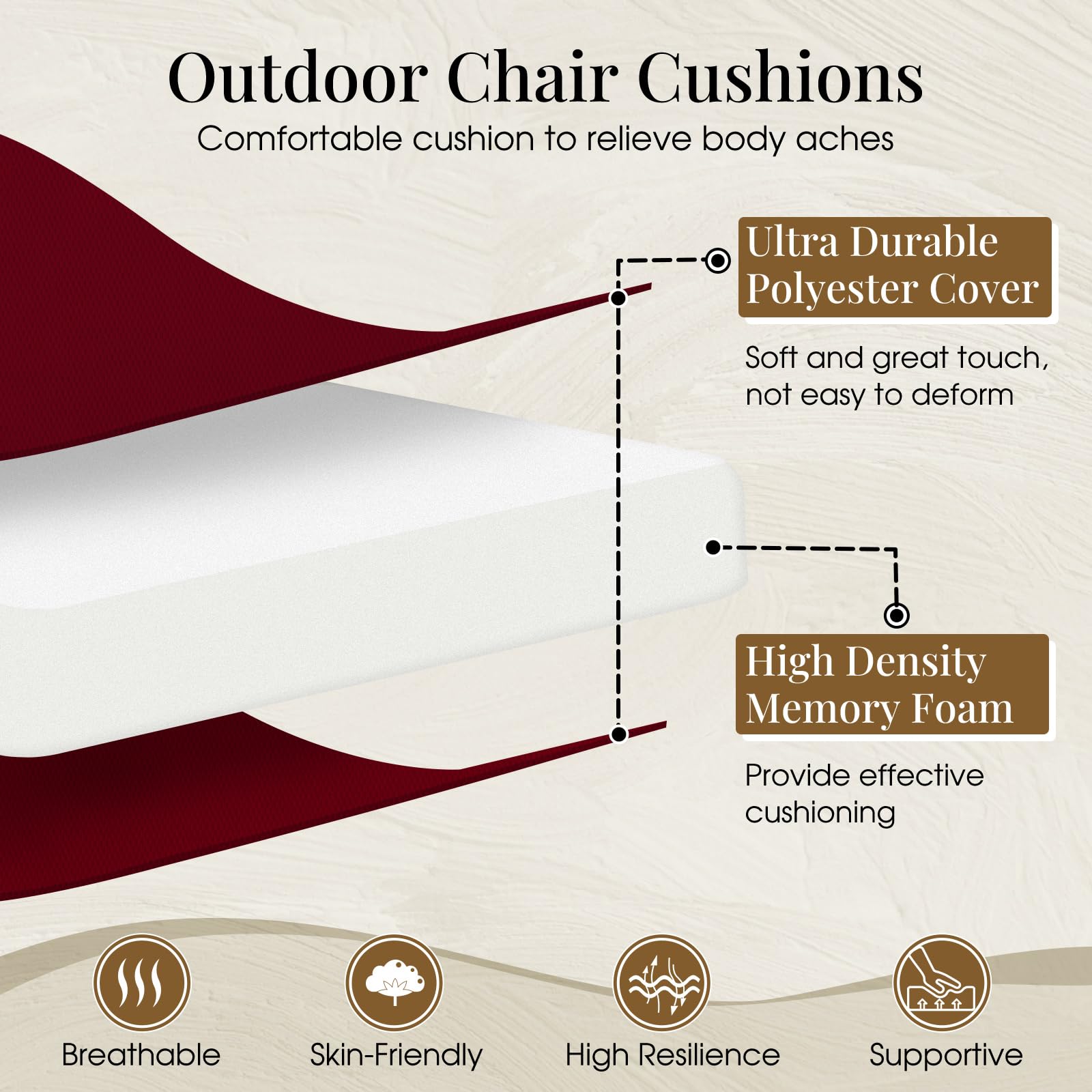 Outdoor Chair Cushions
Comfortable cushion to relieve body aches

Ultra Durable Polyester Cover

Soft and great touch, not easy to deform

High Density Memory Foam

Provide effective cushioning

Breathable

Skin-Friendly

High Resilience

Supportive